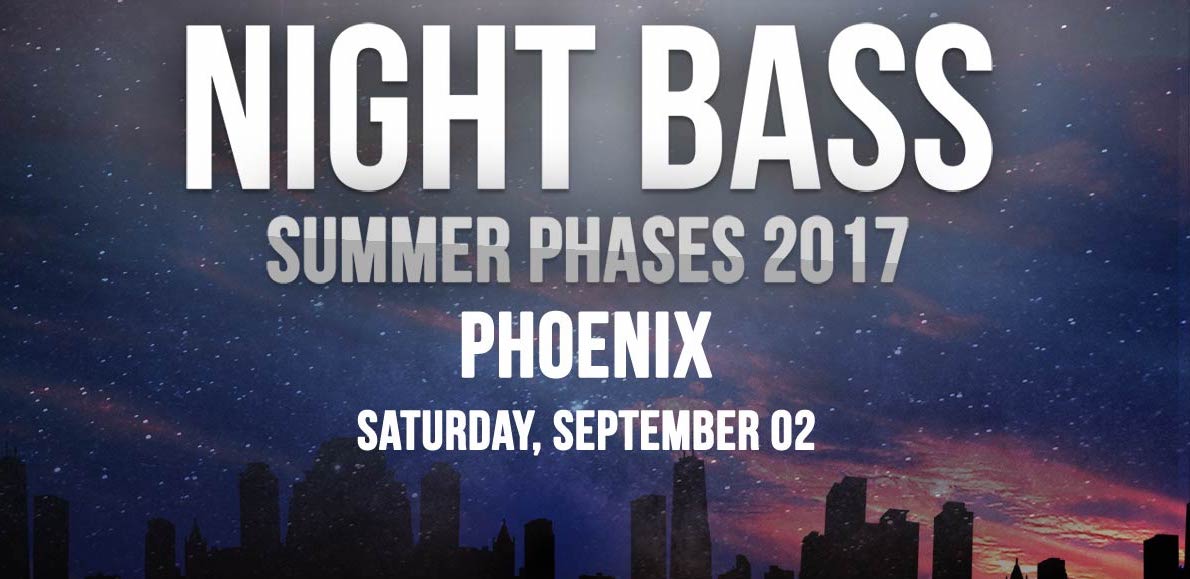 NIGHT BASS
SUMMER PHASES 2017
PHOENIX
SATURDAY, SEPTEMBER 02